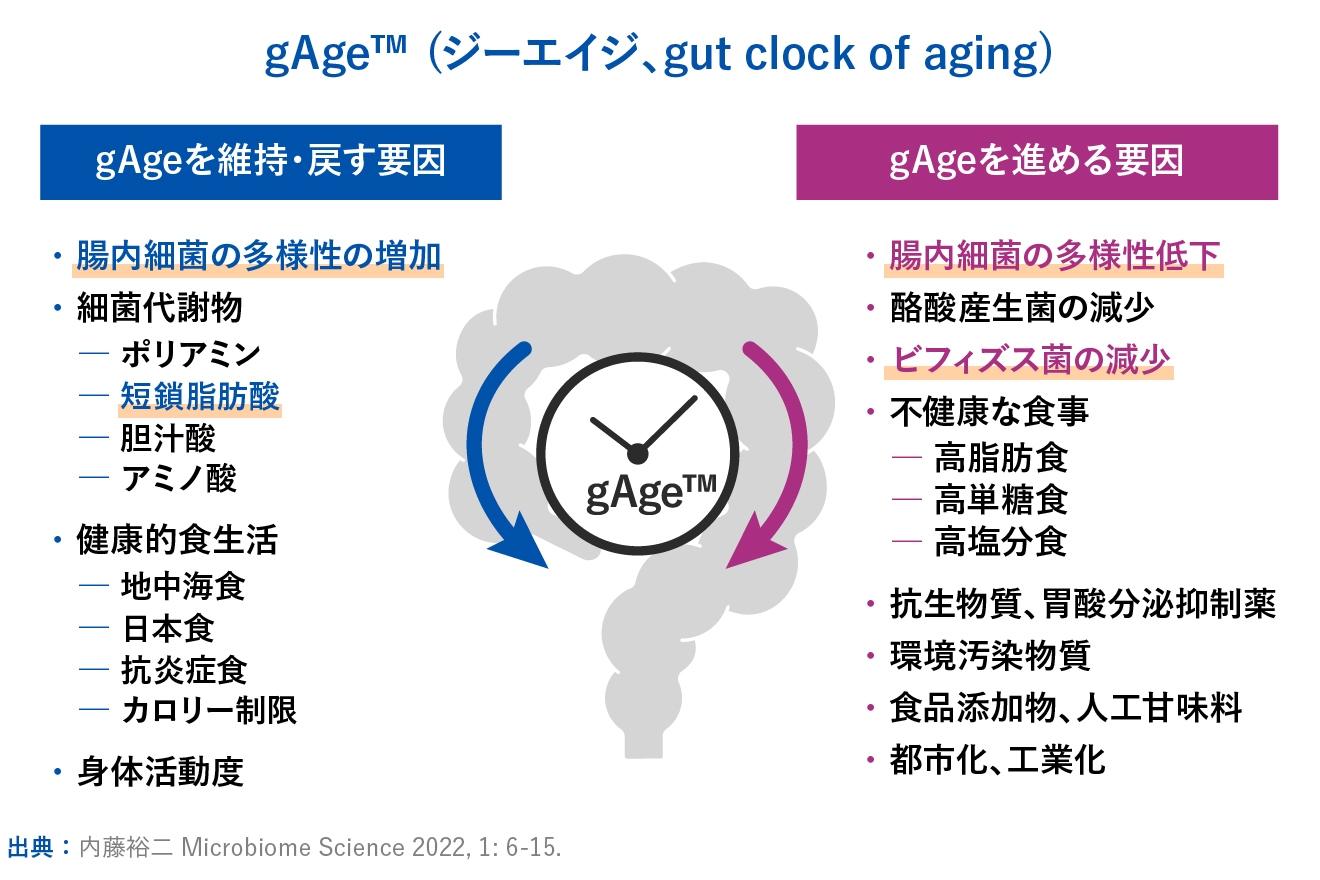 gAge™（ジーエイジ、gut clock of aging）

gAgeを維持・戻す要因

・腸内細菌の多様性の増加
・細菌代謝物
— ポリアミン
— 短鎖脂肪酸
— 胆汁酸
— アミノ酸
・健康的食生活
— 地中海食
— 日本食
— 抗炎症食
— カロリー制限
・身体活動度

gAge™

gAgeを進める要因

・腸内細菌の多様性低下
・酪酸産生菌の減少
・ビフィズス菌の減少
・不健康な食事
— 高脂肪食
— 高単糖食
— 高塩分食
・抗生物質、胃酸分泌抑制薬
・環境汚染物質
・食品添加物、人工甘味料
・都市化、工業化

出典：内藤裕二 Microbiome Science 2022, 1: 6-15.